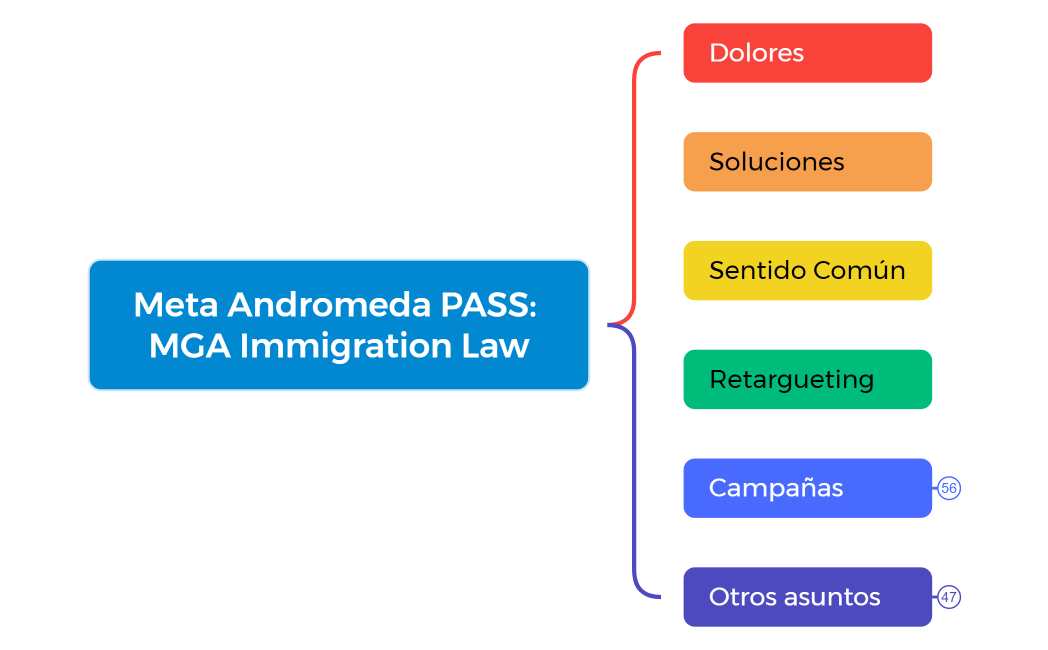 Meta Andromeda PASS: MGA Immigration Law

Dolores

Soluciones

Sentido Común

Retargueting

Campañas
56

Otros asuntos
47